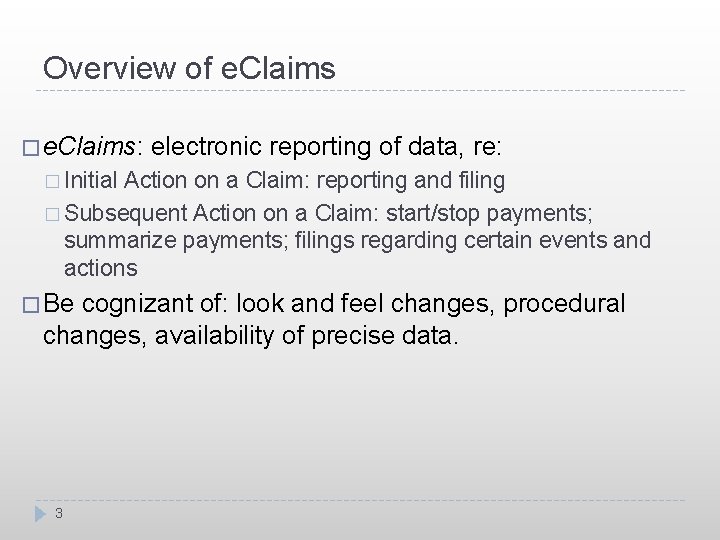 Overview of eClaims

□ eClaims: electronic reporting of data, re:

□ Initial Action on a Claim: reporting and filing

□ Subsequent Action on a Claim: start/stop payments; summarize payments; filings regarding certain events and actions

□ Be cognizant of: look and feel changes, procedural changes, availability of precise data.

3